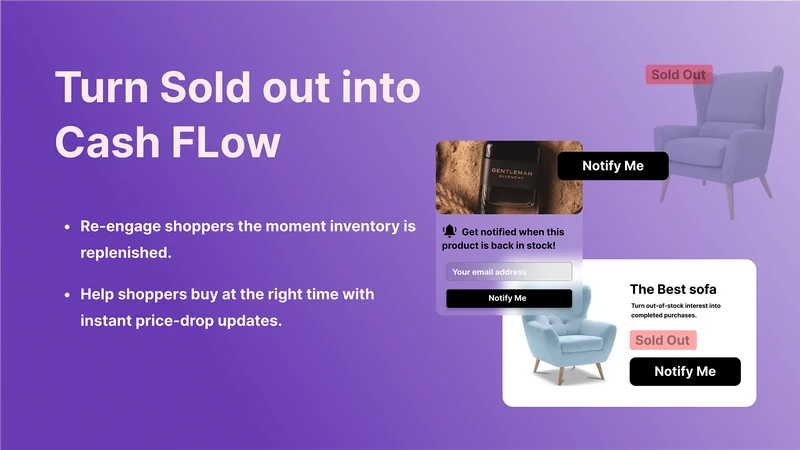 Turn Sold out into Cash FLow

• Re-engage shoppers the moment inventory is replenished.

• Help shoppers buy at the right time with instant price-drop updates.

Sold Out

GENTLEMAN
GIVENCHY

Notify Me

Get notified when this product is back in stock!

Your email address

Notify Me

The Best sofa

Turn out-of-stock interest into completed purchases.

Sold Out

Notify Me